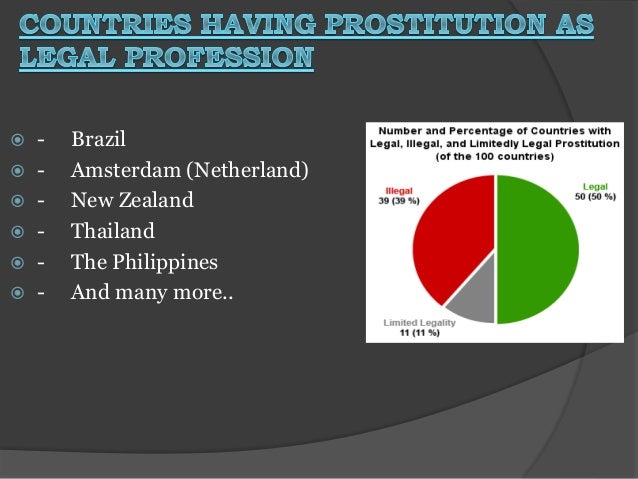 COUNTRIES HAVING PROSTITUTION AS LEGAL PROFESSION

- Brazil
- Amsterdam (Netherland)
- New Zealand
- Thailand
- The Philippines
- And many more..

Number and Percentage of Countries with Legal, Illegal, and Limitedly Legal Prostitution (of the 100 countries)

Illegal
39 (39 %)

Legal
50 (50 %)

Limited Legality
11 (11 %)